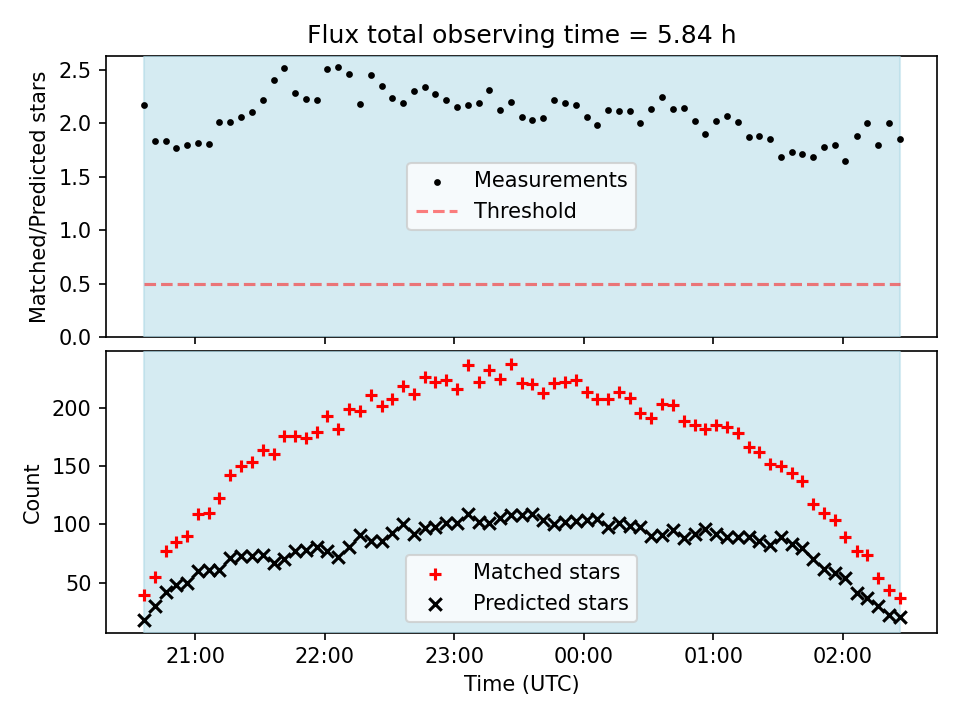 Flux total observing time = 5.84 h

Matched/Predicted stars

2.5
2.0
1.5
1.0
0.5
0.0

Measurements
Threshold

Count

200
150
100
50

Matched stars
Predicted stars

21:00
22:00
23:00
00:00
01:00
02:00

Time (UTC)